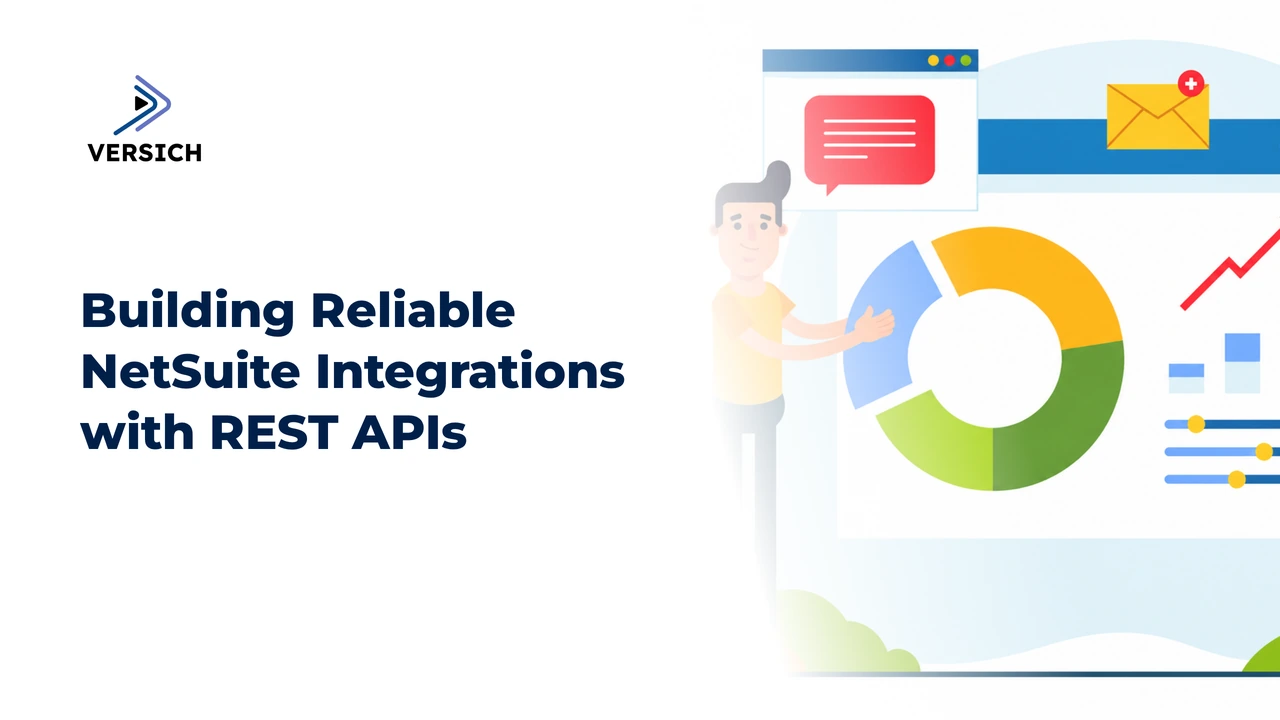 VERSICH

Building Reliable NetSuite Integrations with REST APIs